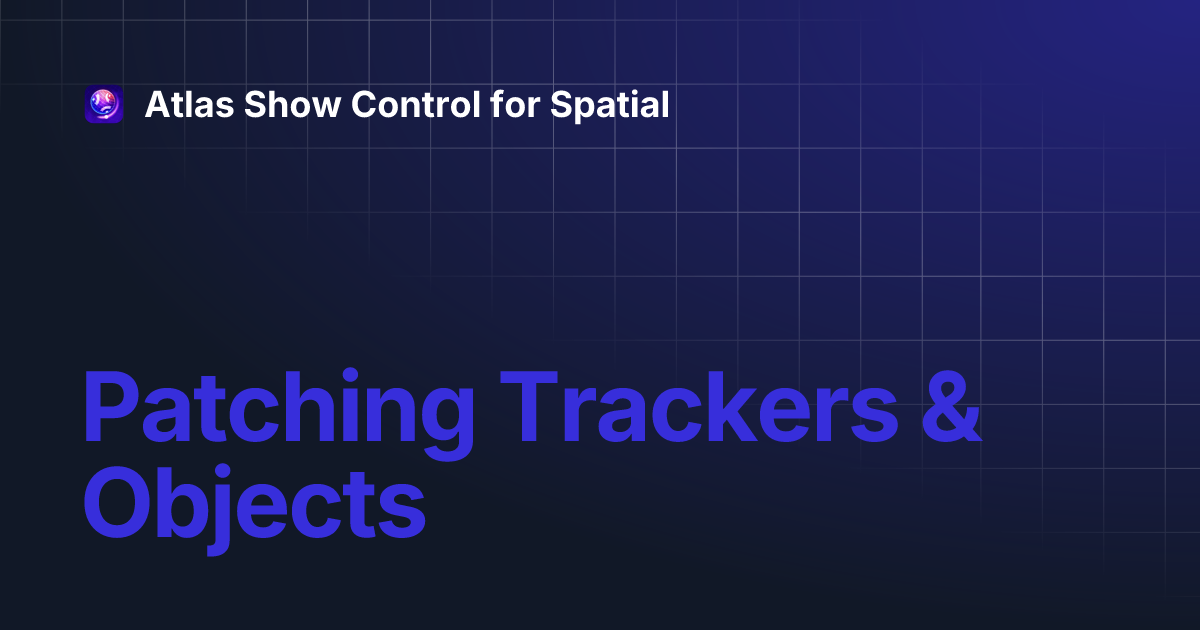 Atlas Show Control for Spatial

Patching Trackers & Objects